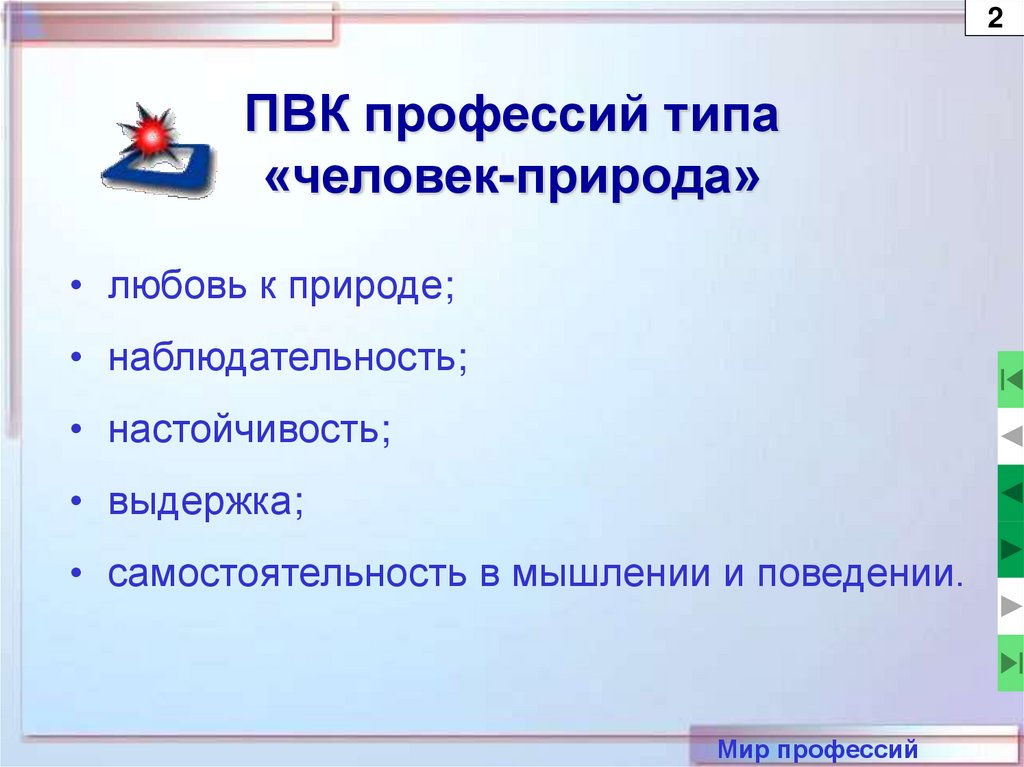 2

ПВК профессий типа «человек-природа»

• любовь к природе;
• наблюдательность;
• настойчивость;
• выдержка;
• самостоятельность в мышлении и поведении.

Мир профессий